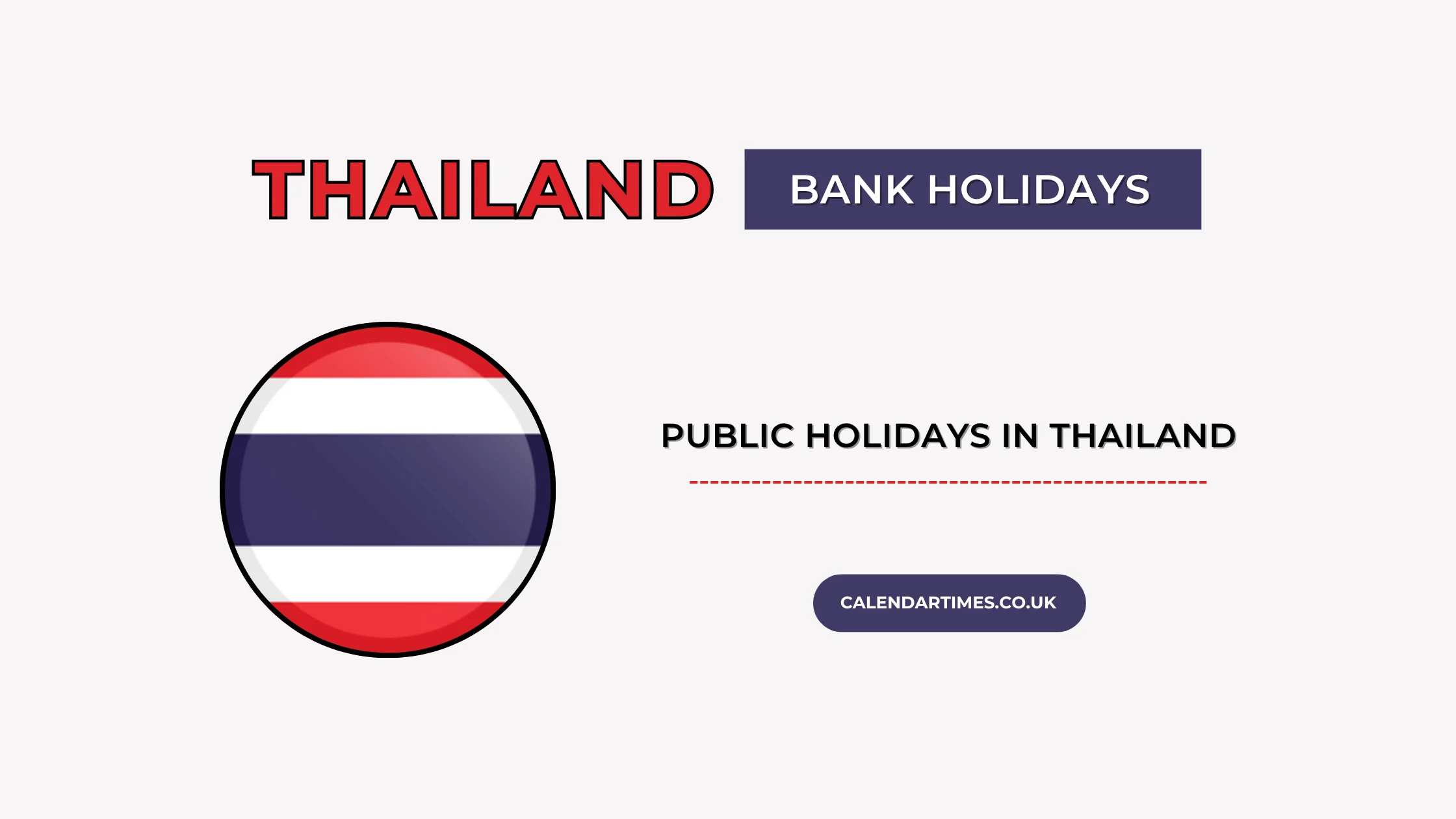 THAILAND BANK HOLIDAYS

PUBLIC HOLIDAYS IN THAILAND

CALENDARTIMES.CO.UK